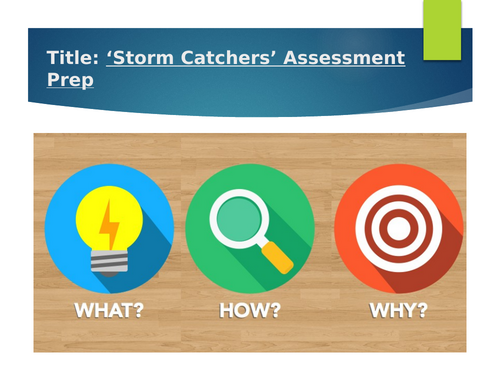 Title: ‘Storm Catchers’ Assessment Prep

WHAT?

HOW?

WHY?